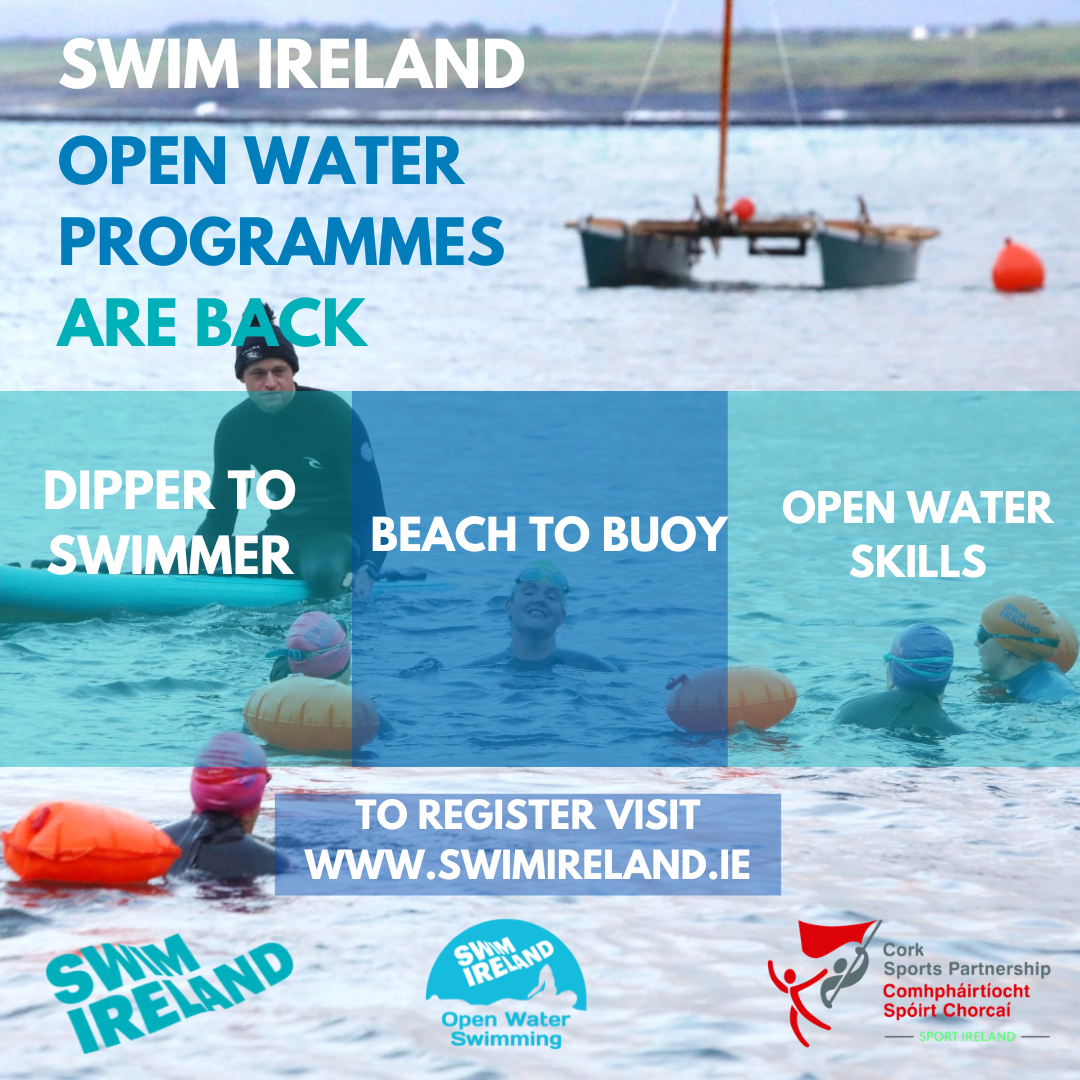 SWIM IRELAND
OPEN WATER PROGRAMMES
ARE BACK

DIPPER TO SWIMMER

BEACH TO BUOY

OPEN WATER SKILLS

TO REGISTER VISIT WWW.SWIMIRELAND.IE

SWIM IRELAND

SWIM IRELAND
Open Water Swimming

Cork Sports Partnership
Comhpháirtíocht Spóirt Chorcaí
SPORT IRELAND